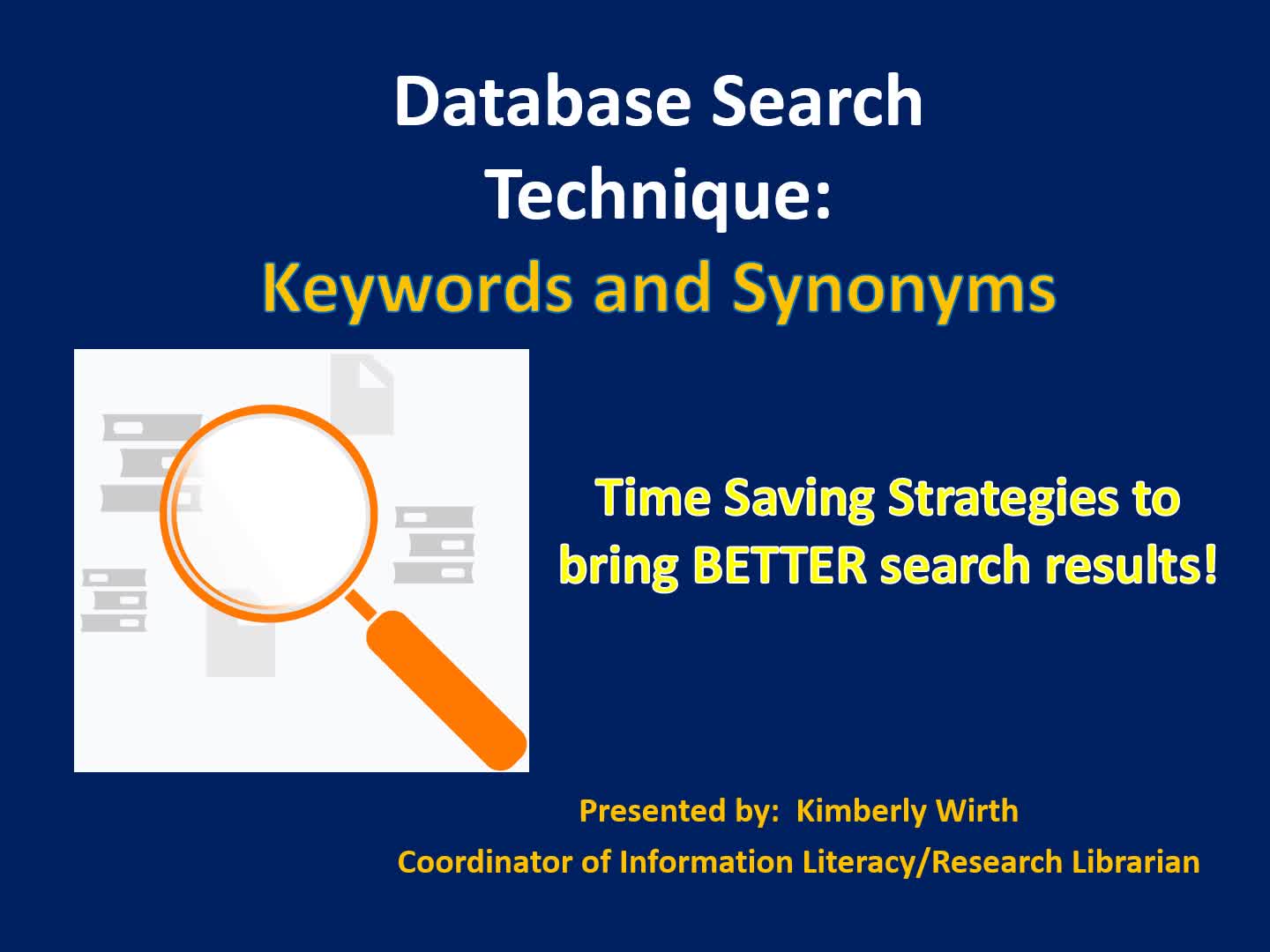 Database Search Technique:
Keywords and Synonyms

Time Saving Strategies to bring BETTER search results!

Presented by: Kimberly Wirth
Coordinator of Information Literacy/Research Librarian